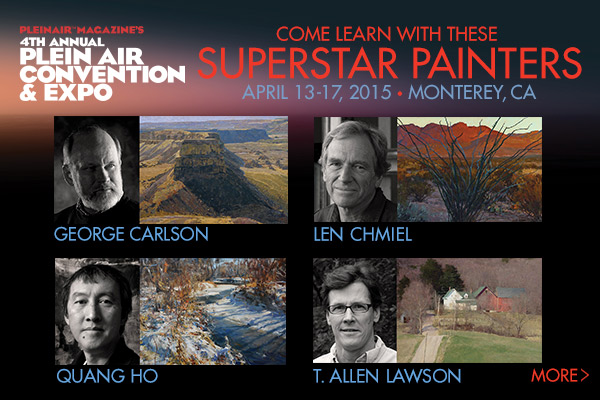 PLEINAIR™ MAGAZINE'S
4TH ANNUAL
PLEIN AIR CONVENTION & EXPO

COME LEARN WITH THESE
SUPERSTAR PAINTERS
APRIL 13-17, 2015 • MONTEREY, CA

GEORGE CARLSON

LEN CHMIEL

QUANG HO

T. ALLEN LAWSON

MORE >